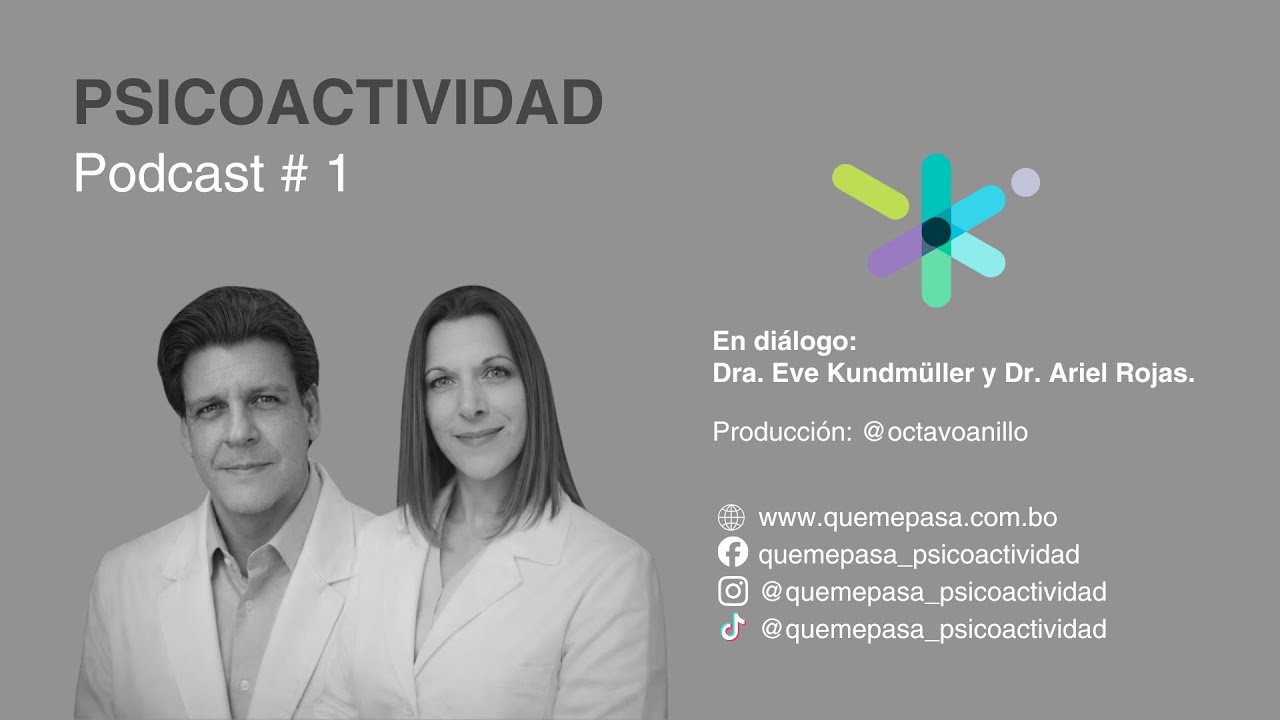 PSICOACTIVIDAD
Podcast # 1

En diálogo:
Dra. Eve Kundmüller y Dr. Ariel Rojas.

Producción: @octavoanillo

www.quemepasa.com.bo
quemepasa_psicoactividad
@quemepasa_psicoactividad
@quemepasa_psicoactividad